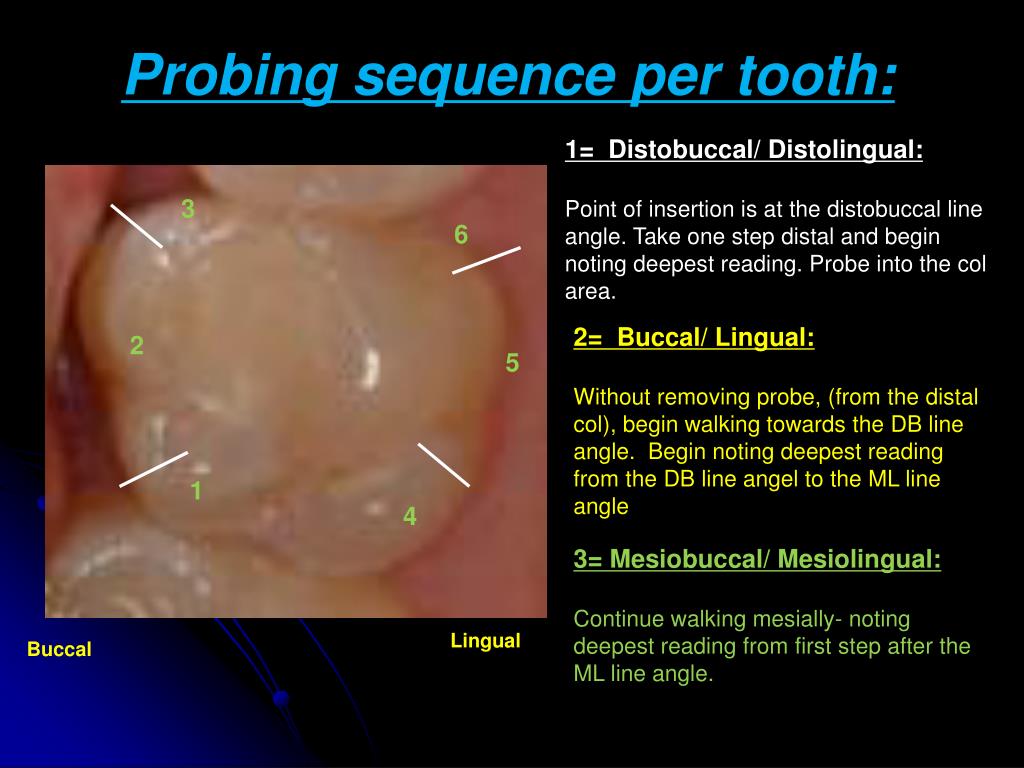 Probing sequence per tooth:

3

6

2

5

1

4

Buccal

Lingual

1= Distobuccal/ Distolingual:

Point of insertion is at the distobuccal line angle. Take one step distal and begin noting deepest reading. Probe into the col area.

2= Buccal/ Lingual:

Without removing probe, (from the distal col), begin walking towards the DB line angle. Begin noting deepest reading from the DB line angel to the ML line angle

3= Mesiobuccal/ Mesiolingual:

Continue walking mesially- noting deepest reading from first step after the ML line angle.